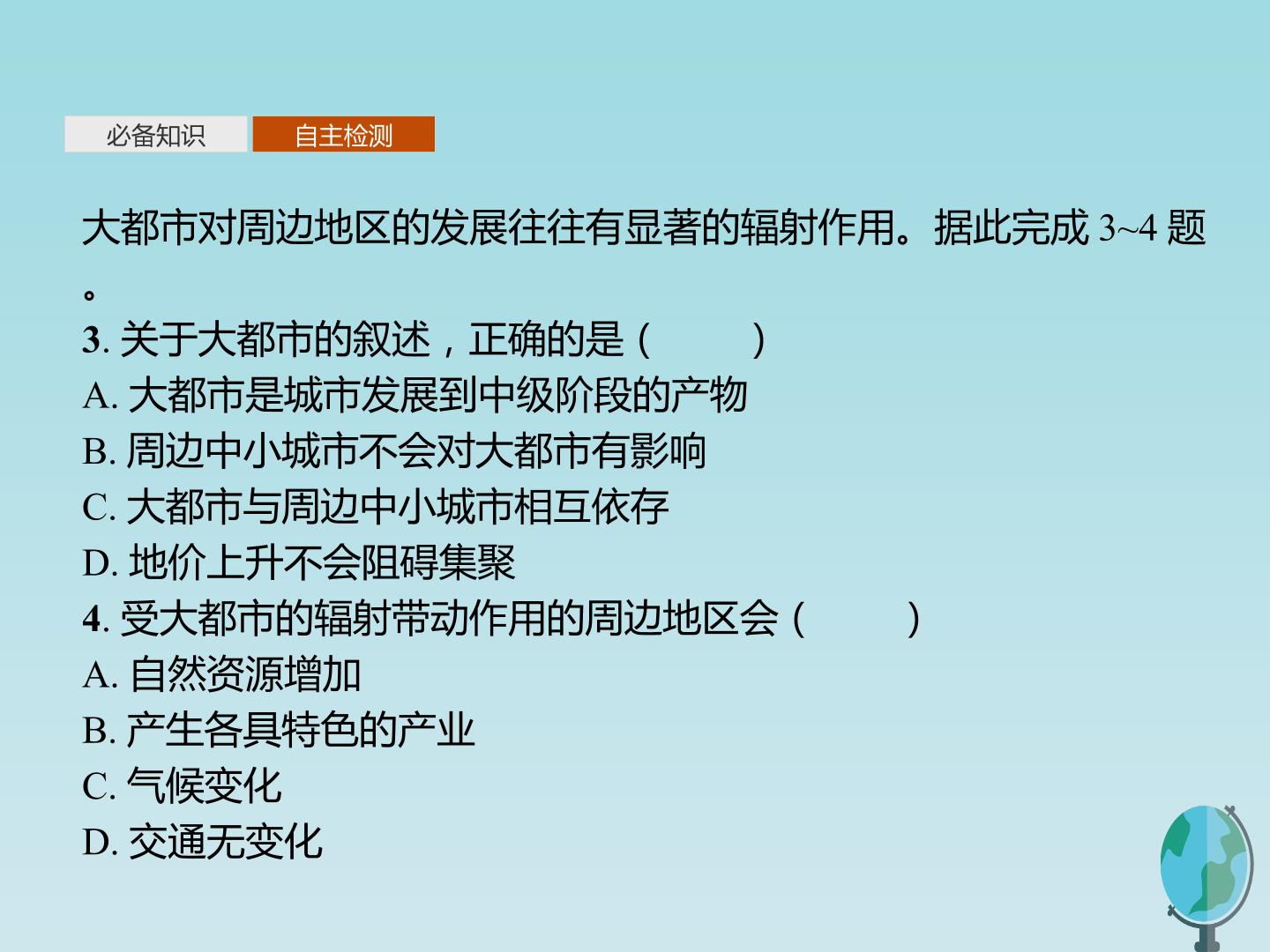 必备知识 自主检测

大都市对周边地区的发展往往有显著的辐射作用。据此完成 3~4 题。

3. 关于大都市的叙述，正确的是（　　）
A. 大都市是城市发展到中级阶段的产物
B. 周边中小城市不会对大都市有影响
C. 大都市与周边中小城市相互依存
D. 地价上升不会阻碍集聚
4. 受大都市的辐射带动作用的周边地区会（　　）
A. 自然资源增加
B. 产生各具特色的产业
C. 气候变化
D. 交通无变化